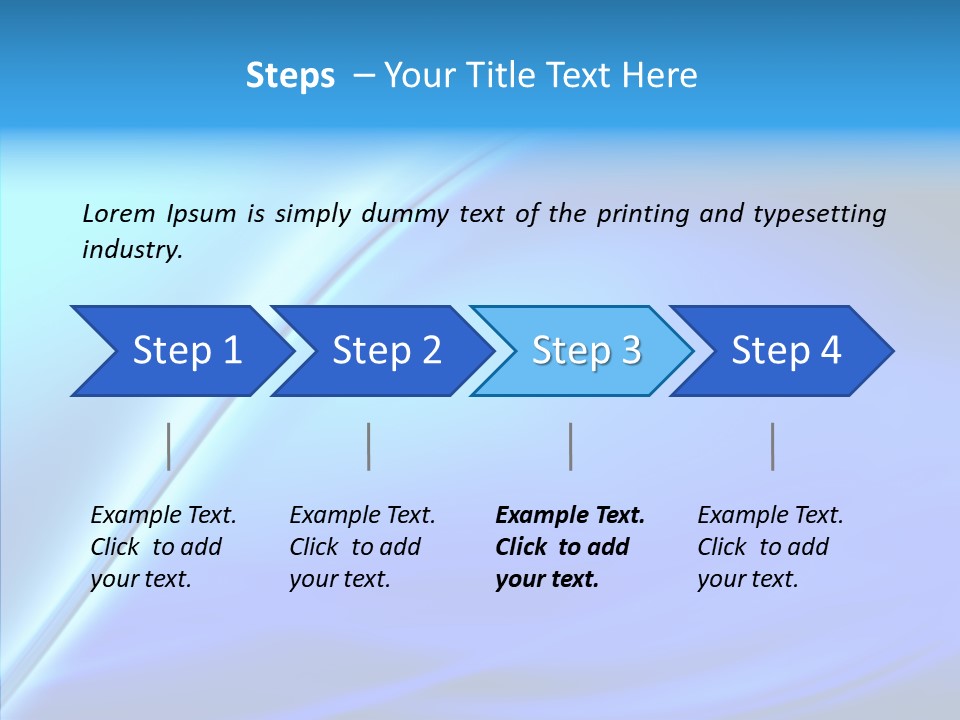 Steps – Your Title Text Here

Lorem Ipsum is simply dummy text of the printing and typesetting industry.

Step 1

Step 2

Step 3

Step 4

Example Text. Click to add your text.

Example Text. Click to add your text.

Example Text. Click to add your text.

Example Text. Click to add your text.